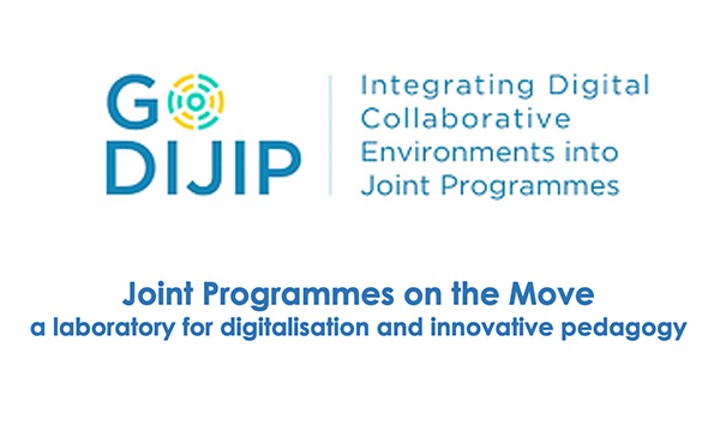 GO DIJIP

Integrating Digital Collaborative Environments into Joint Programmes

Joint Programmes on the Move
a laboratory for digitalisation and innovative pedagogy